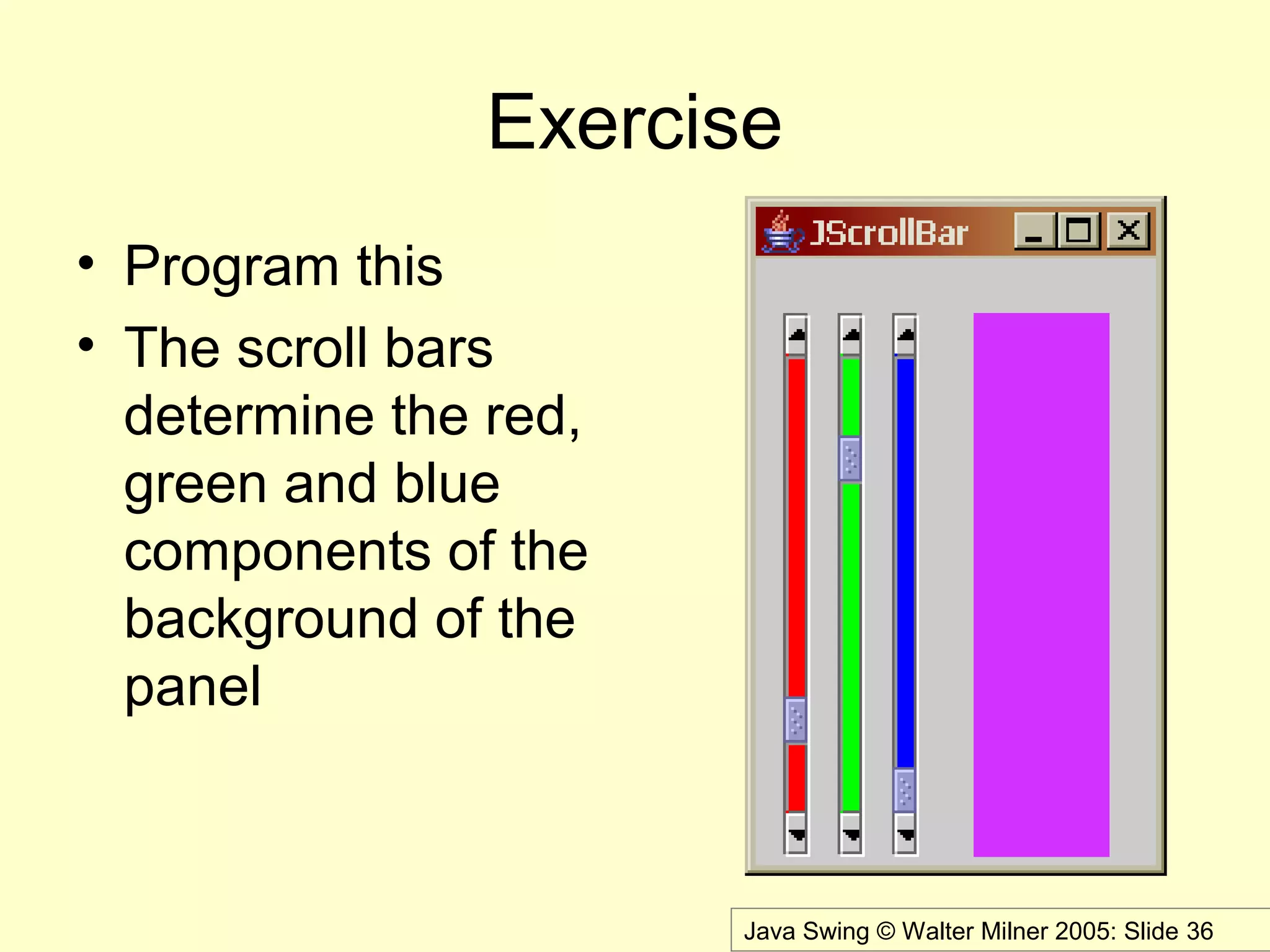 Exercise

• Program this
• The scroll bars determine the red, green and blue components of the background of the panel

JScrollBar

Java Swing © Walter Milner 2005: Slide 36